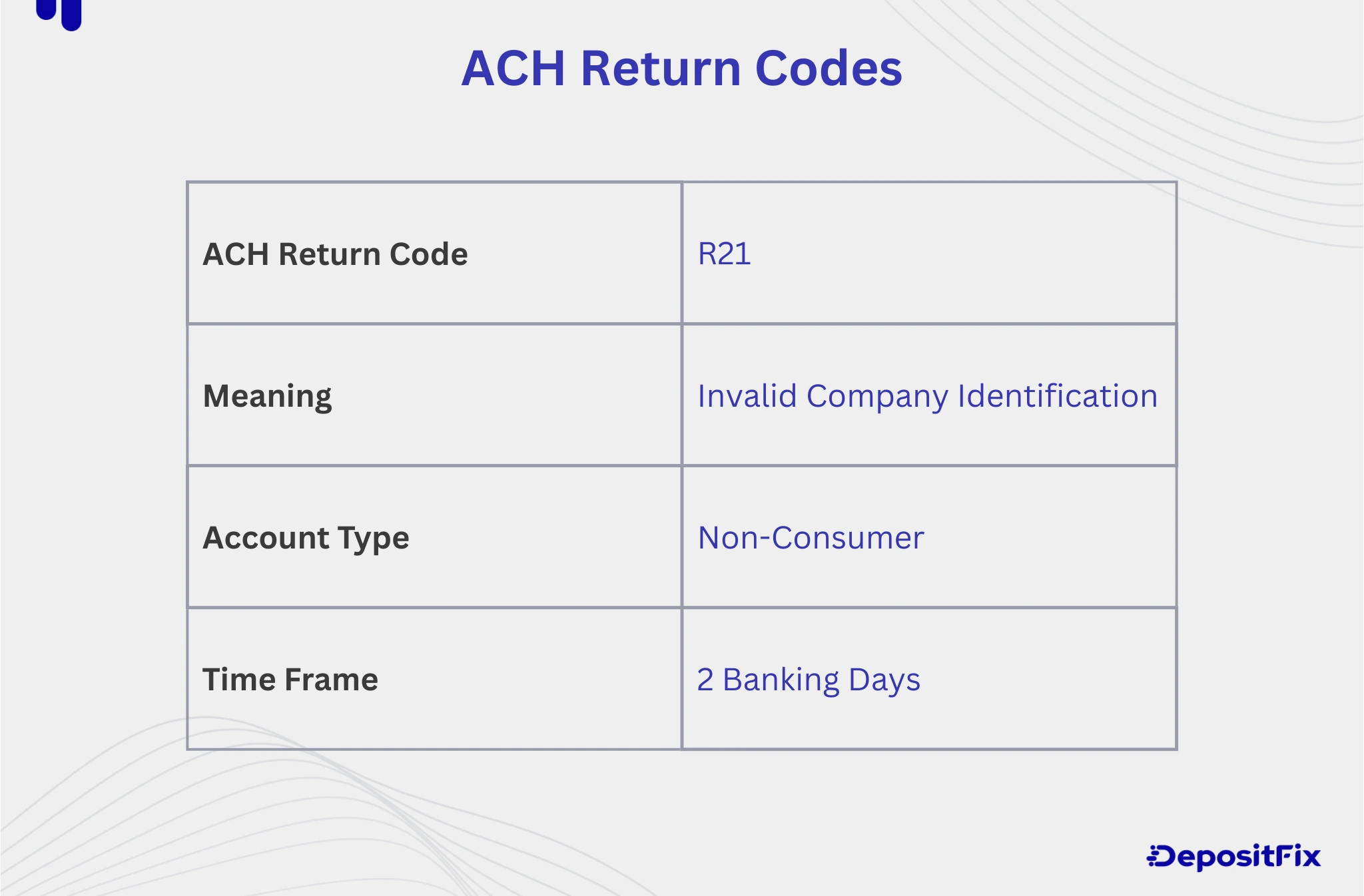 ACH Return Codes

| ACH Return Code | R21 |
|---|---|
| Meaning | Invalid Company Identification |
| Account Type | Non-Consumer |
| Time Frame | 2 Banking Days |

DepositFix